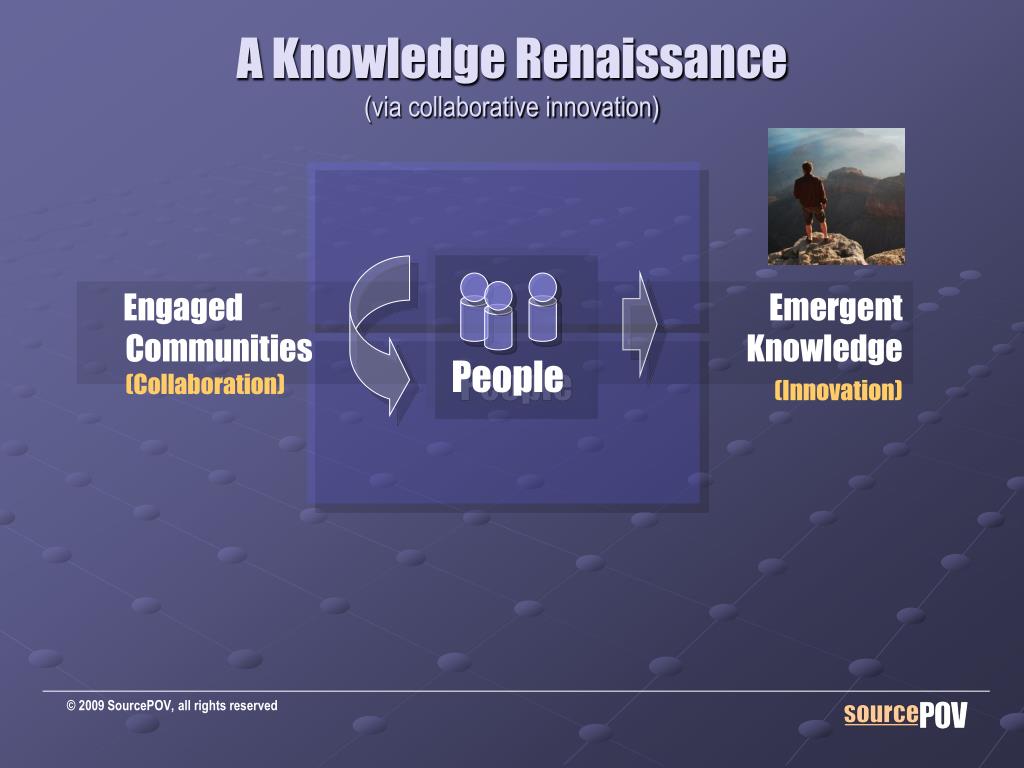 A Knowledge Renaissance
(via collaborative innovation)

Engaged Communities
(Collaboration)

People

Emergent Knowledge
(Innovation)

© 2009 SourcePOV, all rights reserved

sourcePOV